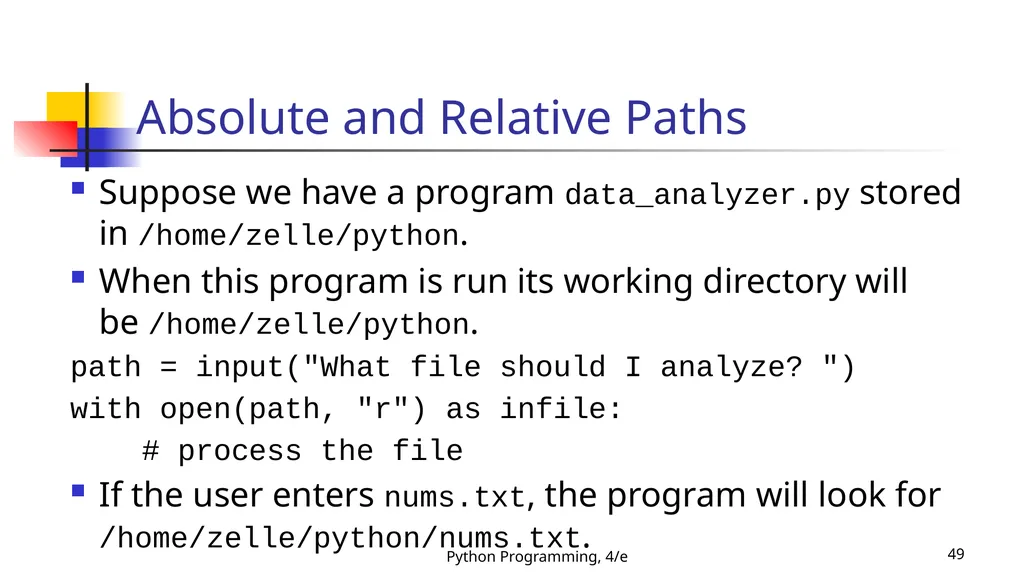 Absolute and Relative Paths

Suppose we have a program data_analyzer.py stored in /home/zelle/python.

When this program is run its working directory will be /home/zelle/python.

path = input("What file should I analyze? ")
with open(path, "r") as infile:
    # process the file

If the user enters nums.txt, the program will look for /home/zelle/python/nums.txt.

Python Programming, 4/e

49